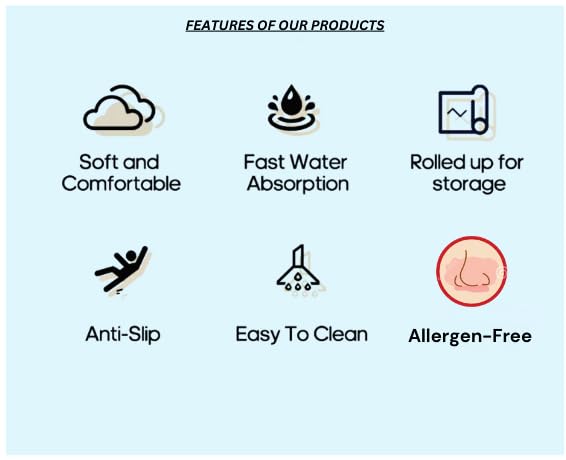 FEATURES OF OUR PRODUCTS

Soft and Comfortable

Fast Water Absorption

Rolled up for storage

Anti-Slip

Easy To Clean

Allergen-Free